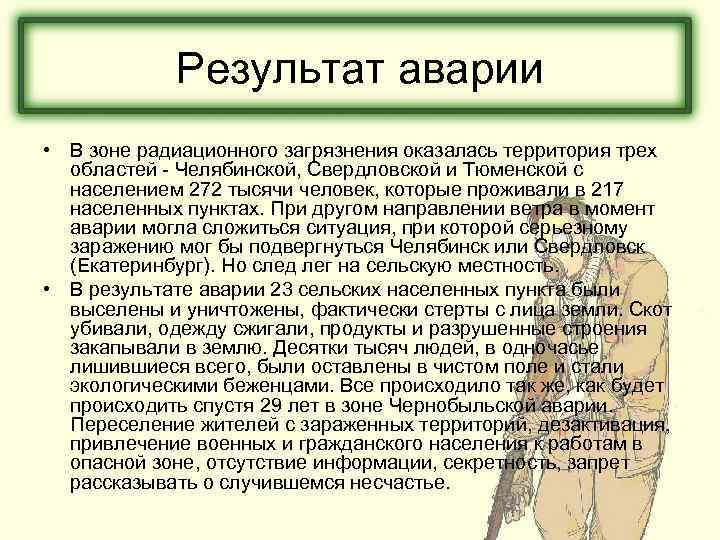 Результат аварии

• В зоне радиационного загрязнения оказалась территория трех областей - Челябинской, Свердловской и Тюменской с населением 272 тысячи человек, которые проживали в 217 населенных пунктах. При другом направлении ветра в момент аварии могла сложиться ситуация, при которой серьезному заражению мог бы подвергнуться Челябинск или Свердловск (Екатеринбург). Но след лег на сельскую местность.

• В результате аварии 23 сельских населенных пункта были выселены и уничтожены, фактически стерты с лица земли. Скот убивали, одежду сжигали, продукты и разрушенные строения закапывали в землю. Десятки тысяч людей, в одночасье лишившиеся всего, были оставлены в чистом поле и стали экологическими беженцами. Все происходило так же, как будет происходить спустя 29 лет в зоне Чернобыльской аварии. Переселение жителей с зараженных территорий, дезактивация, привлечение военных и гражданского населения к работам в опасной зоне, отсутствие информации, секретность, запрет рассказывать о случившемся несчастье.